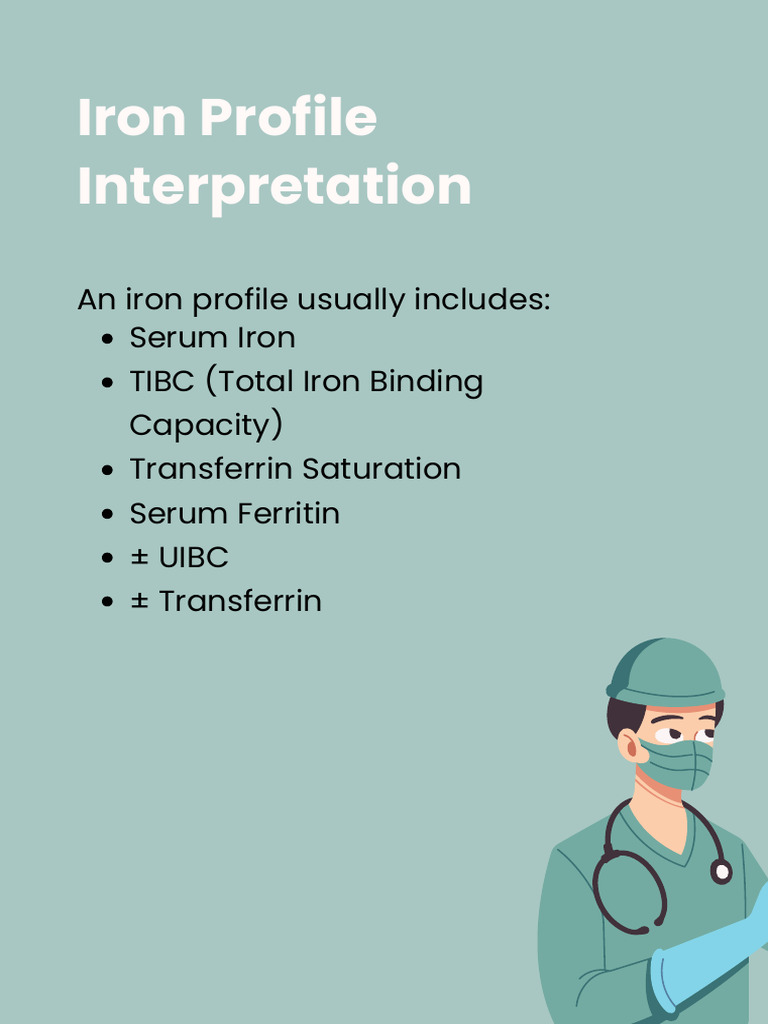 Iron Profile Interpretation

An iron profile usually includes:
- Serum Iron
- TIBC (Total Iron Binding Capacity)
- Transferrin Saturation
- Serum Ferritin
- ± UIBC
- ± Transferrin